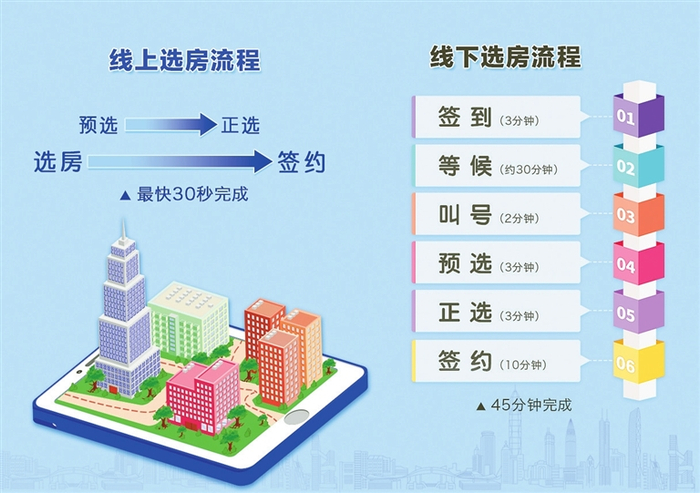 线上选房流程

预选 正选
选房 签约

▲ 最快30秒完成

线下选房流程

签到 (3分钟) 01
等候 (约30分钟) 02
叫号 (2分钟) 03
预选 (3分钟) 04
正选 (3分钟) 05
签约 (10分钟) 06

▲ 45分钟完成